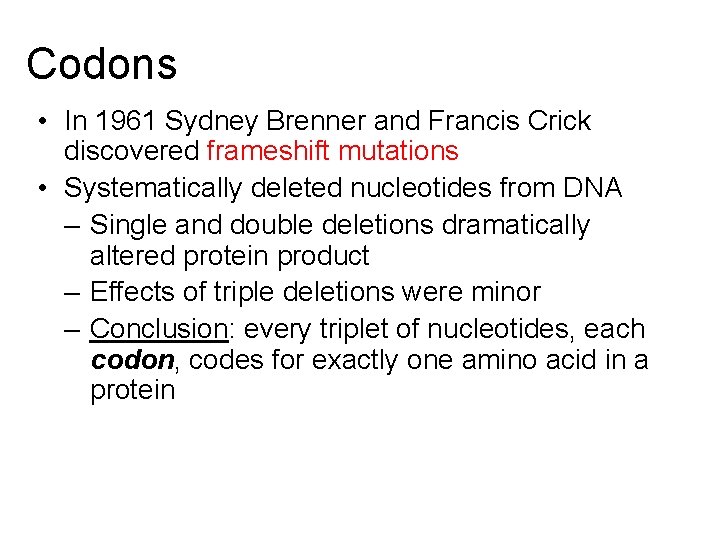 Codons

• In 1961 Sydney Brenner and Francis Crick discovered frameshift mutations
• Systematically deleted nucleotides from DNA
– Single and double deletions dramatically altered protein product
– Effects of triple deletions were minor
– Conclusion: every triplet of nucleotides, each codon, codes for exactly one amino acid in a protein